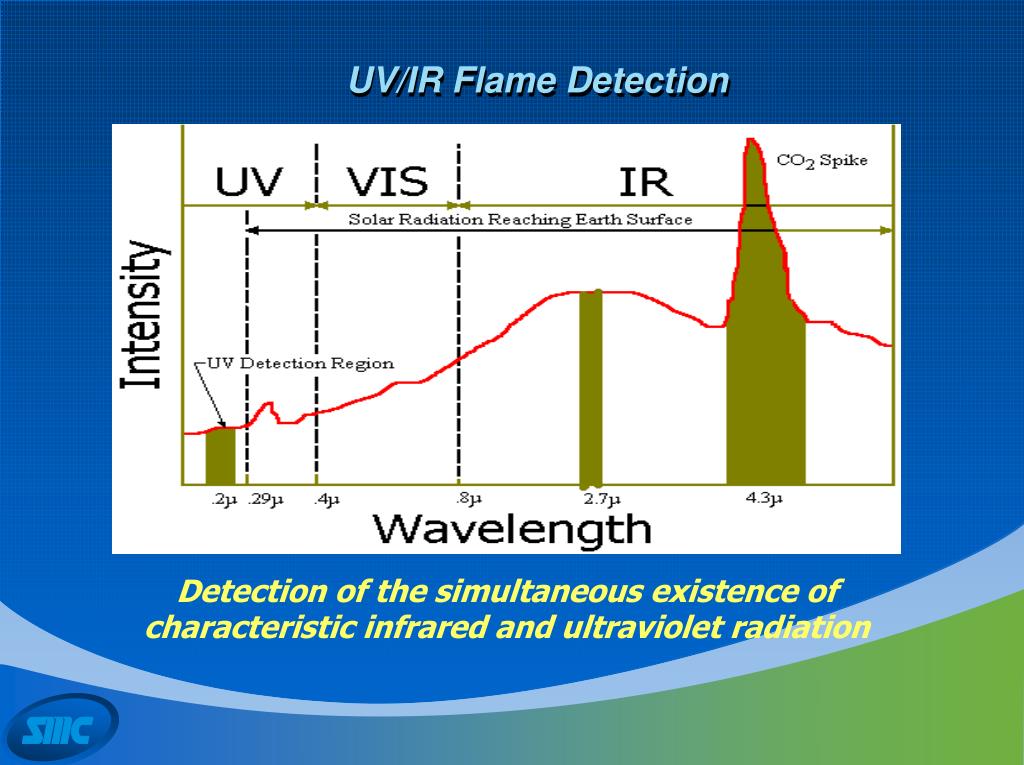 UV/IR Flame Detection

UV

VIS

IR

$CO_2$ Spike

Solar Radiation Reaching Earth Surface

Intensity

UV Detection Region

.2µ .29µ .4µ .8µ 2.7µ 4.3µ

Wavelength

Detection of the simultaneous existence of characteristic infrared and ultraviolet radiation

SIIIC